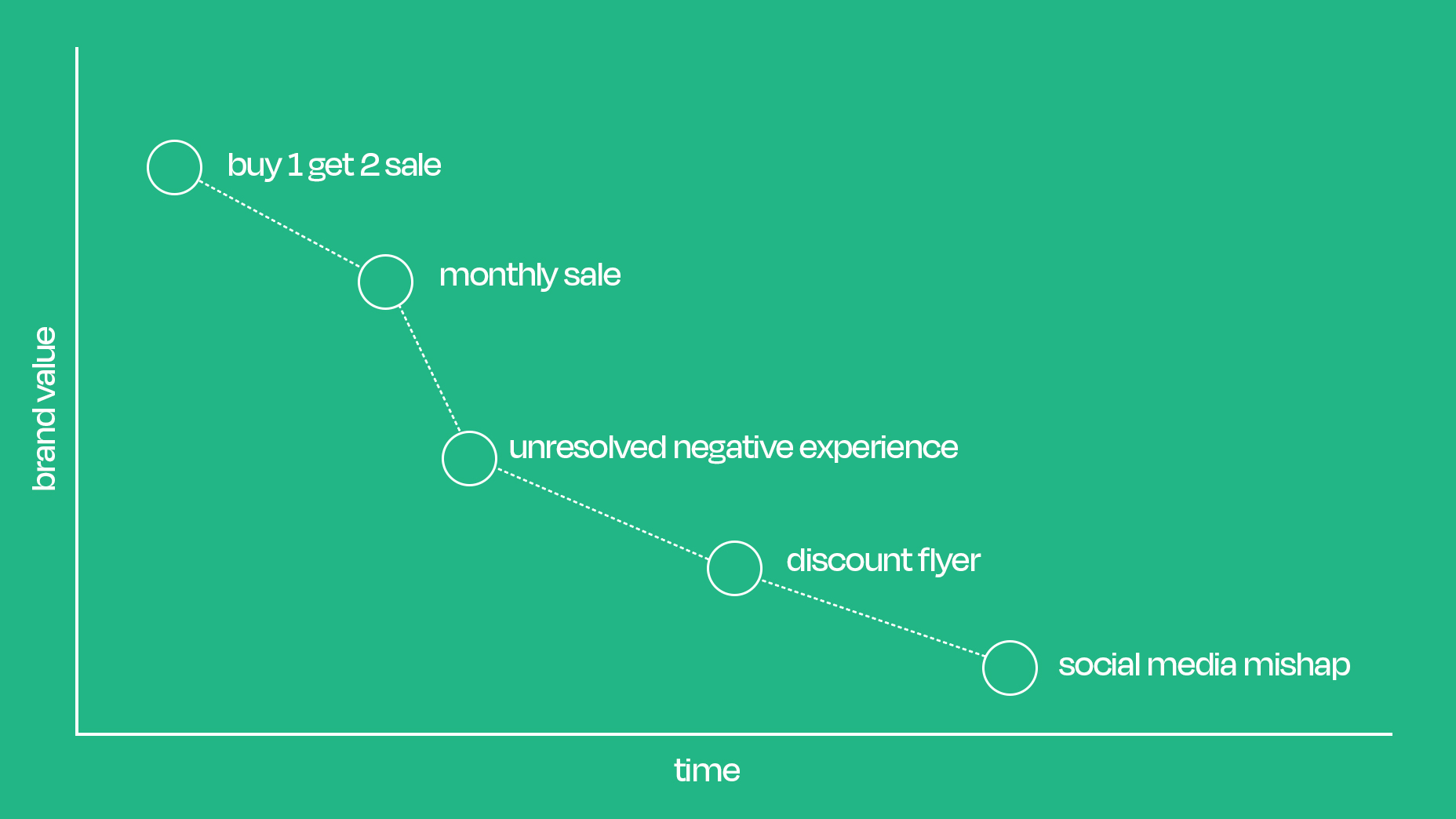 brand value

buy 1 get 2 sale

monthly sale

unresolved negative experience

discount flyer

social media mishap

time